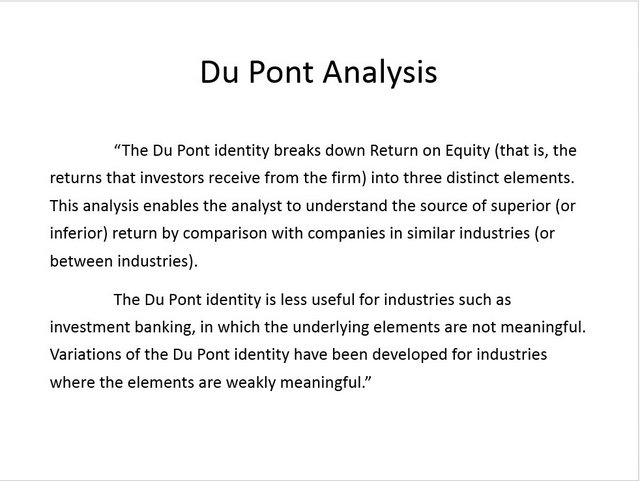 Du Pont Analysis

“The Du Pont identity breaks down Return on Equity (that is, the returns that investors receive from the firm) into three distinct elements. This analysis enables the analyst to understand the source of superior (or inferior) return by comparison with companies in similar industries (or between industries).

The Du Pont identity is less useful for industries such as investment banking, in which the underlying elements are not meaningful. Variations of the Du Pont identity have been developed for industries where the elements are weakly meaningful.”